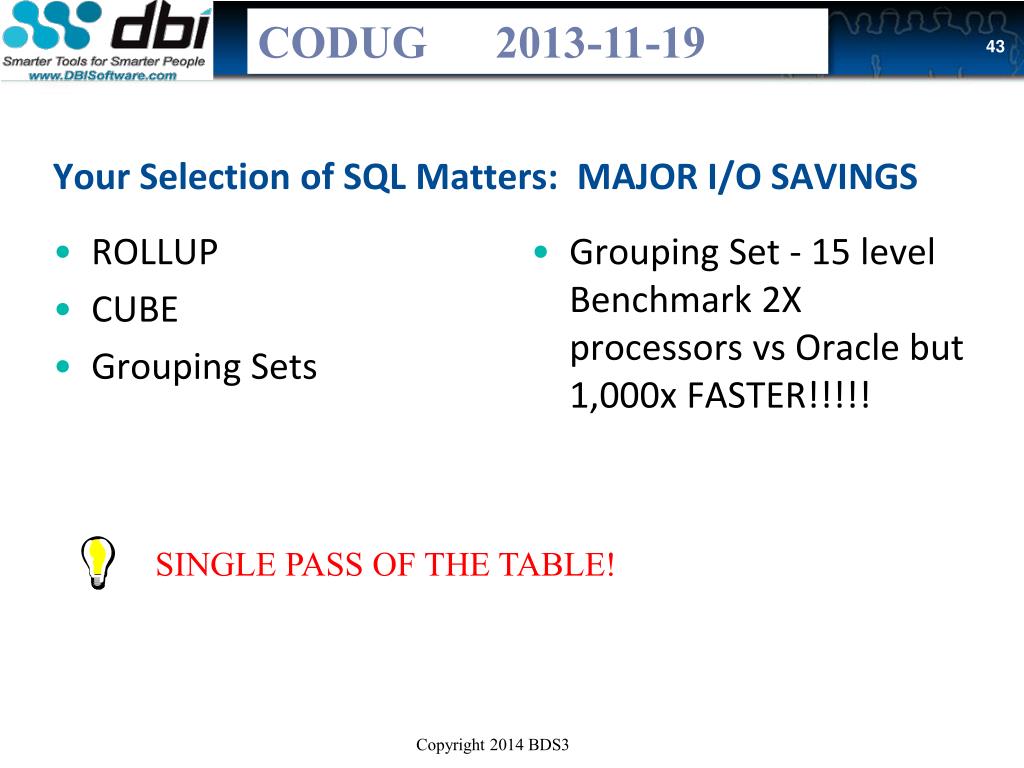 dbi
Smarter Tools for Smarter People
www.DBISoftware.com

CODUG 2013-11-19

43

Your Selection of SQL Matters: MAJOR I/O SAVINGS

• ROLLUP
• CUBE
• Grouping Sets

• Grouping Set - 15 level Benchmark 2X processors vs Oracle but 1,000x FASTER!!!!!

SINGLE PASS OF THE TABLE!

Copyright 2014 BDS3